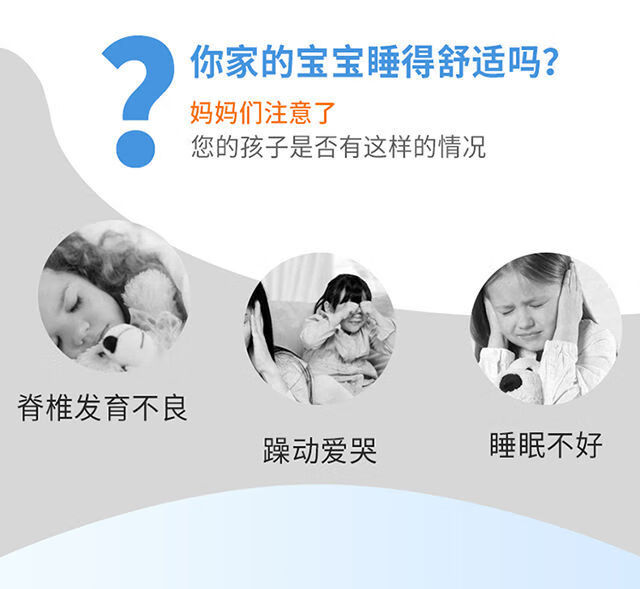 ?
你家的宝宝睡得舒适吗?
妈妈们注意了
您的孩子是否有这样的情况

脊椎发育不良

躁动爱哭

睡眠不好